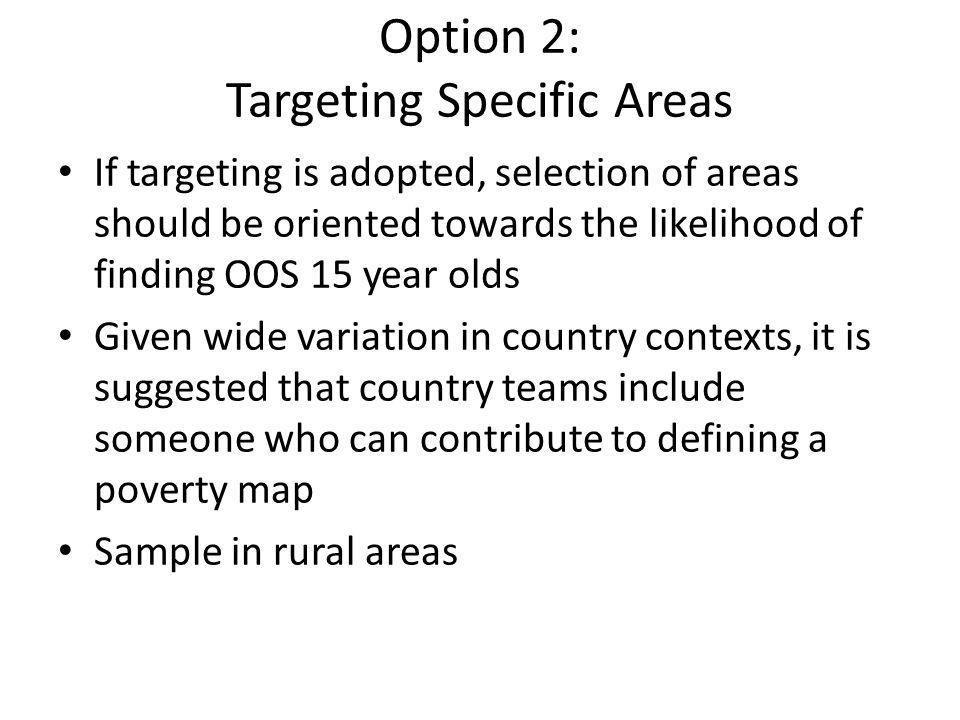 Option 2:
Targeting Specific Areas

• If targeting is adopted, selection of areas should be oriented towards the likelihood of finding OOS 15 year olds
• Given wide variation in country contexts, it is suggested that country teams include someone who can contribute to defining a poverty map
• Sample in rural areas